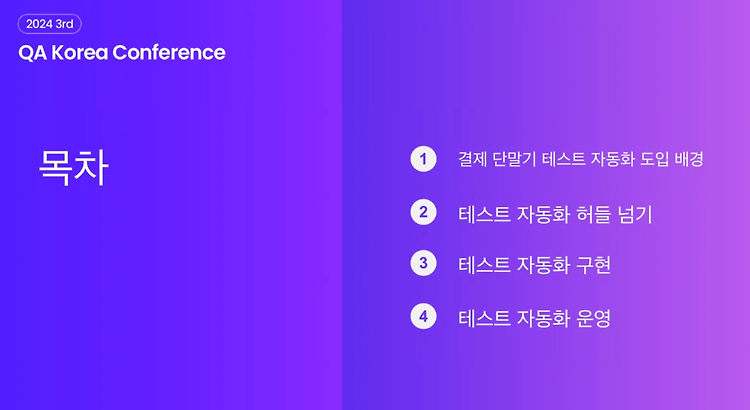 2024 3rd

QA Korea Conference

목차

1 결제 단말기 테스트 자동화 도입 배경

2 테스트 자동화 허들 넘기

3 테스트 자동화 구현

4 테스트 자동화 운영